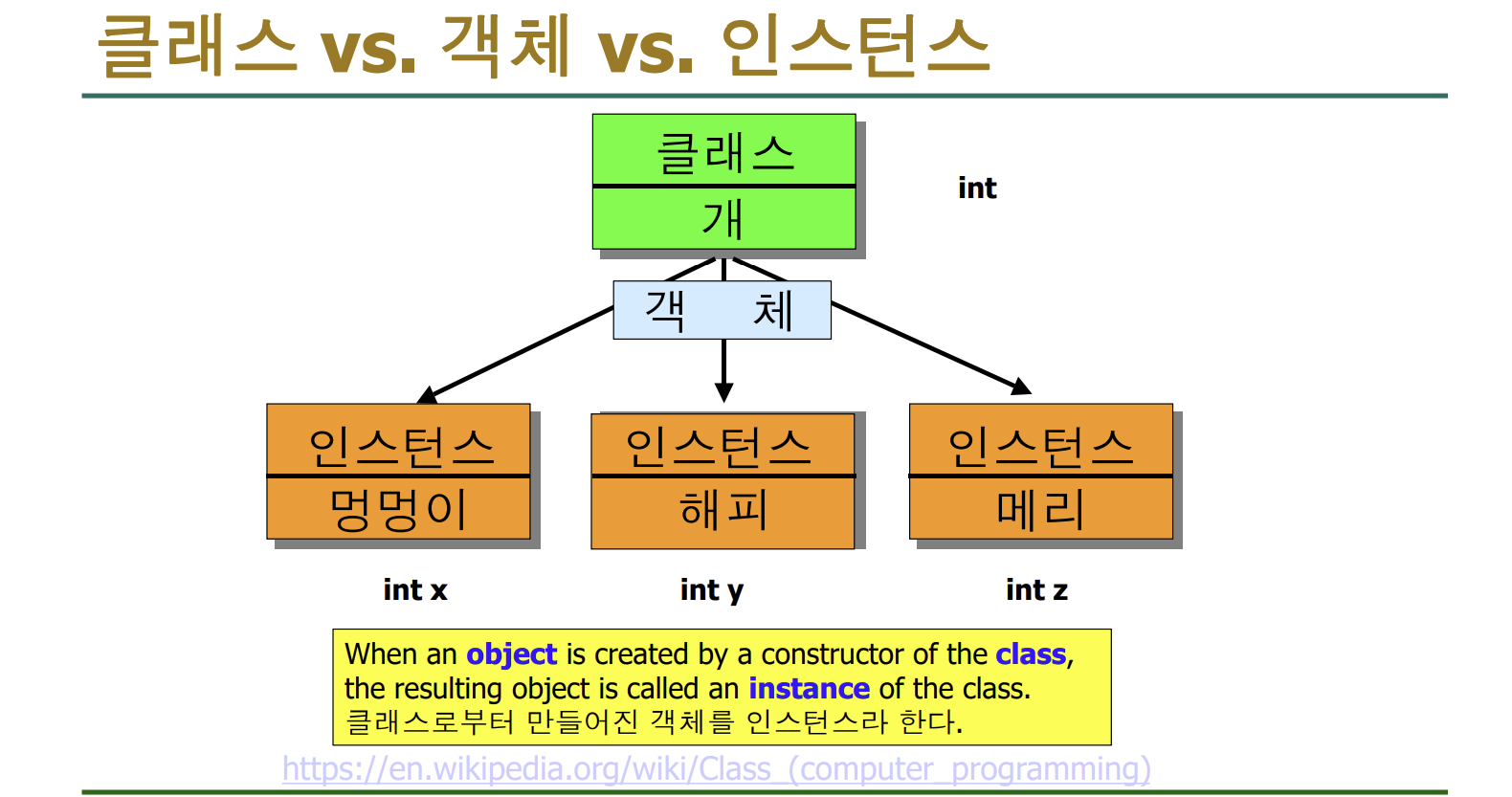 클래스 vs. 객체 vs. 인스턴스

클래스
개

int

객 체

인스턴스
멍멍이

인스턴스
해피

인스턴스
메리

int x

int y

int z

When an object is created by a constructor of the class, the resulting object is called an instance of the class.
클래스로부터 만들어진 객체를 인스턴스라 한다.

https://en.wikipedia.org/wiki/Class_(computer_programming)